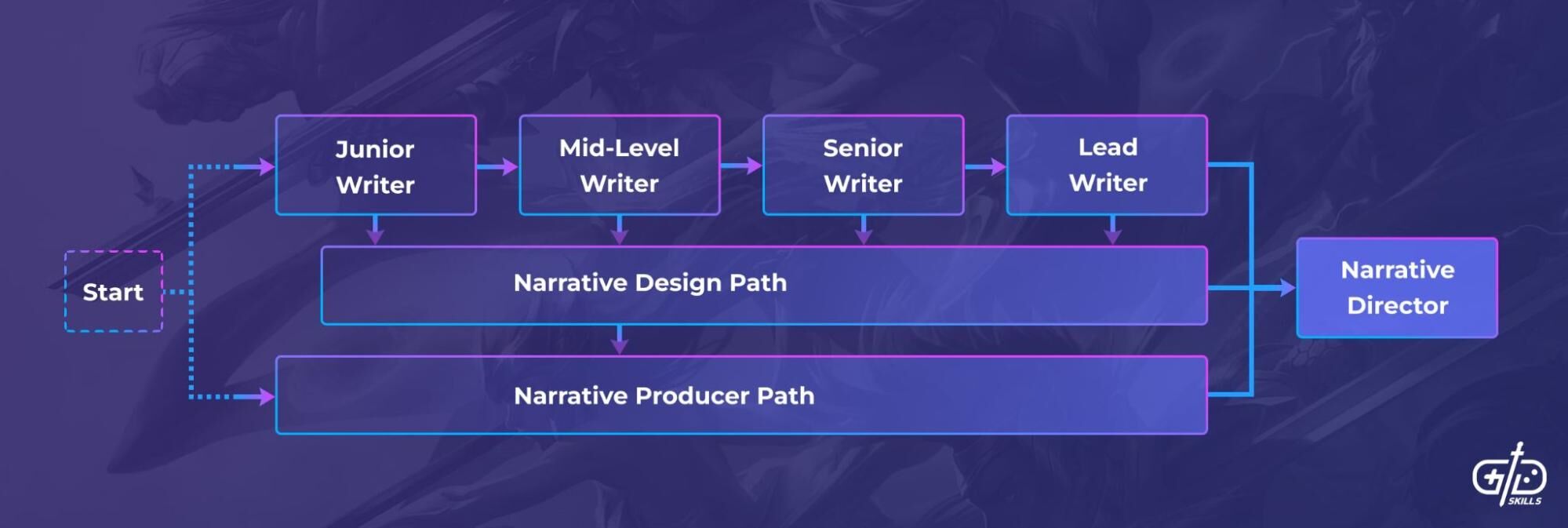 Start

Junior Writer

Mid-Level Writer

Senior Writer

Lead Writer

Narrative Design Path

Narrative Producer Path

Narrative Director

GD SKILLS